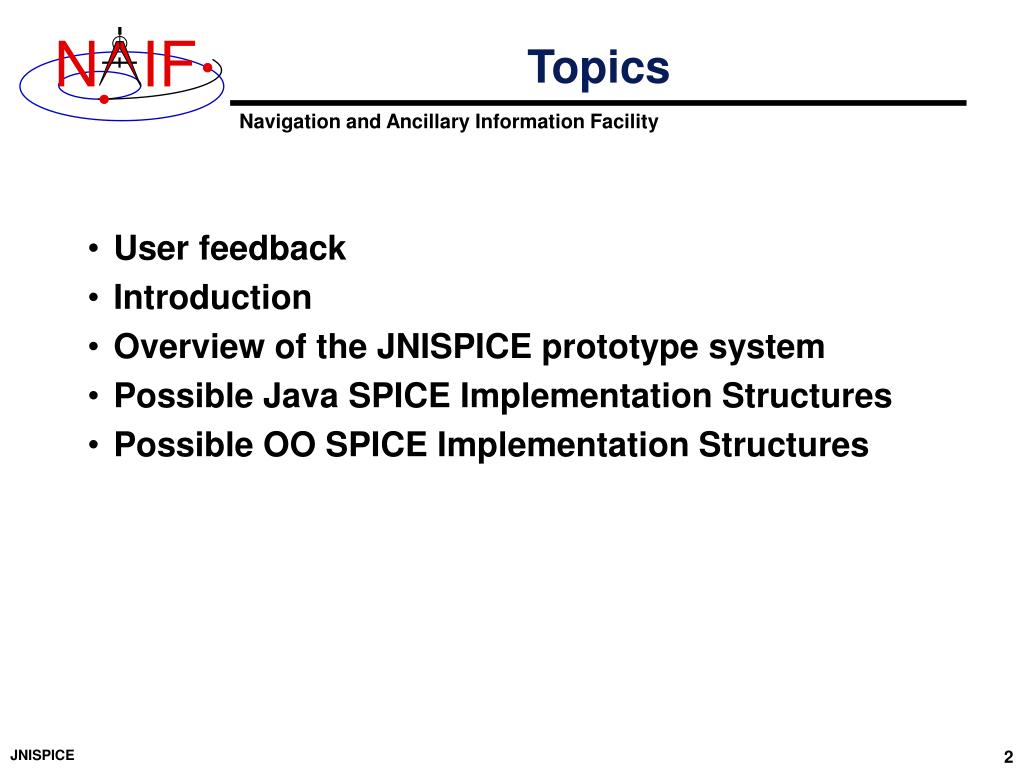 NAIF

Topics

Navigation and Ancillary Information Facility

• User feedback
• Introduction
• Overview of the JNISPICE prototype system
• Possible Java SPICE Implementation Structures
• Possible OO SPICE Implementation Structures

JNISPICE

2